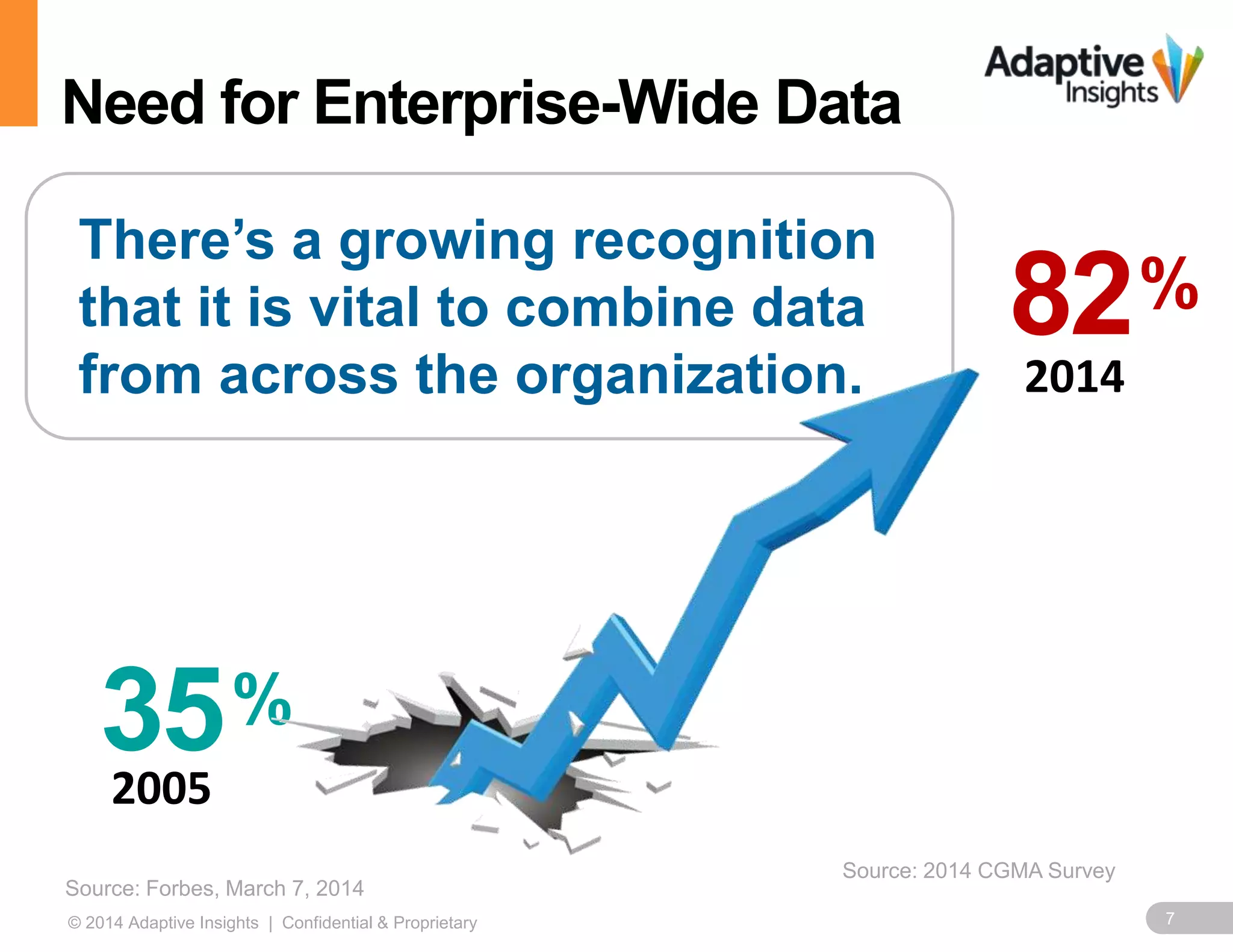 Need for Enterprise-Wide Data

Adaptive Insights

There's a growing recognition that it is vital to combine data from across the organization.

82%
2014

35%
2005

Source: 2014 CGMA Survey

Source: Forbes, March 7, 2014

© 2014 Adaptive Insights | Confidential & Proprietary

7